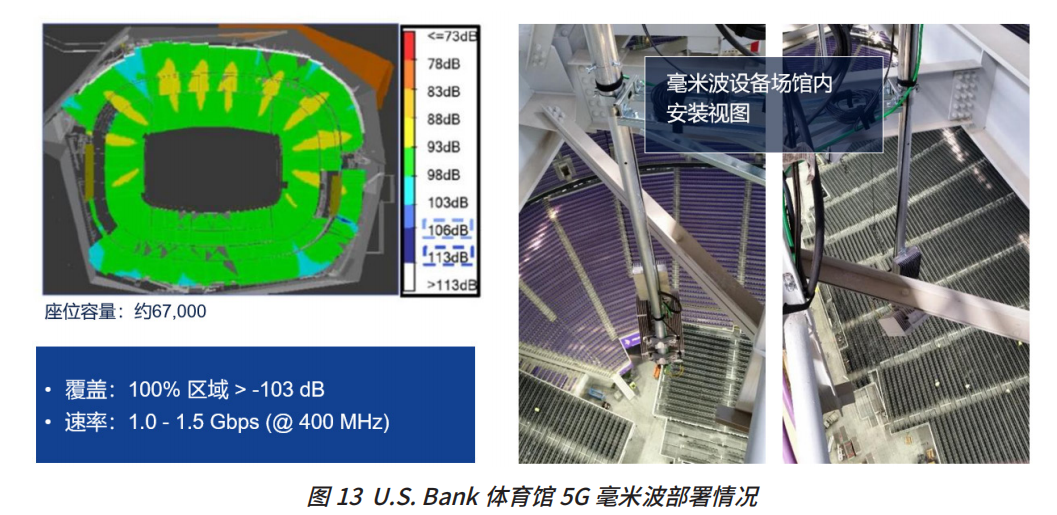 <=73dB
78dB
83dB
88dB
93dB
98dB
103dB
106dB
113dB
>113dB

座位容量：约67,000

• 覆盖：100% 区域 > -103 dB
• 速率：1.0 - 1.5 Gbps (@ 400 MHz)

毫米波设备场馆内安装视图

图 13 U.S. Bank 体育馆 5G 毫米波部署情况